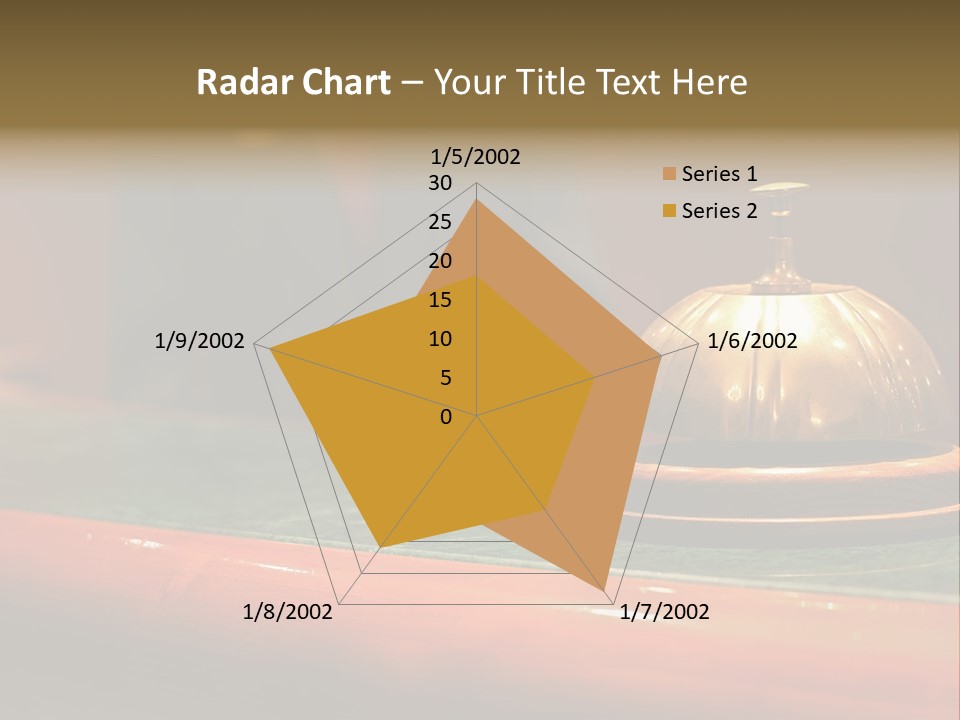 Radar Chart – Your Title Text Here

1/5/2002
30
25
20
15
10
5
0
1/6/2002
1/7/2002
1/8/2002
1/9/2002

Series 1
Series 2